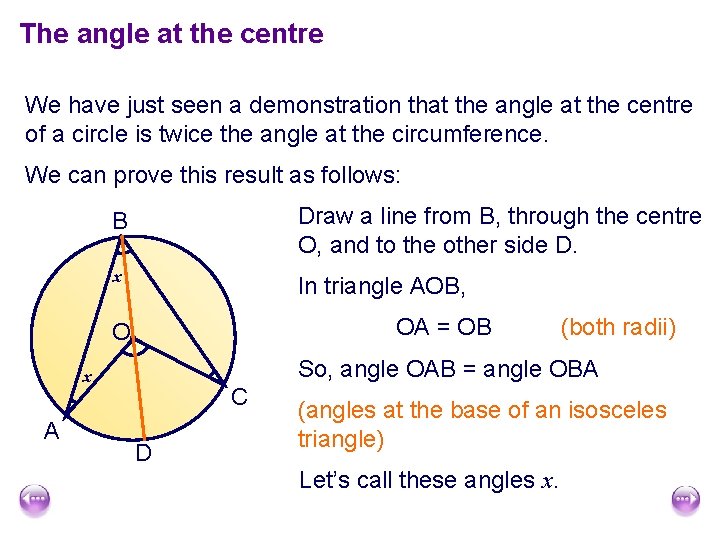 The angle at the centre

We have just seen a demonstration that the angle at the centre of a circle is twice the angle at the circumference.

We can prove this result as follows:

B

$x$

O

$x$

C

A

D

Draw a line from B, through the centre O, and to the other side D.

In triangle AOB,

OA = OB (both radii)

So, angle OAB = angle OBA

(angles at the base of an isosceles triangle)

Let's call these angles $x$.